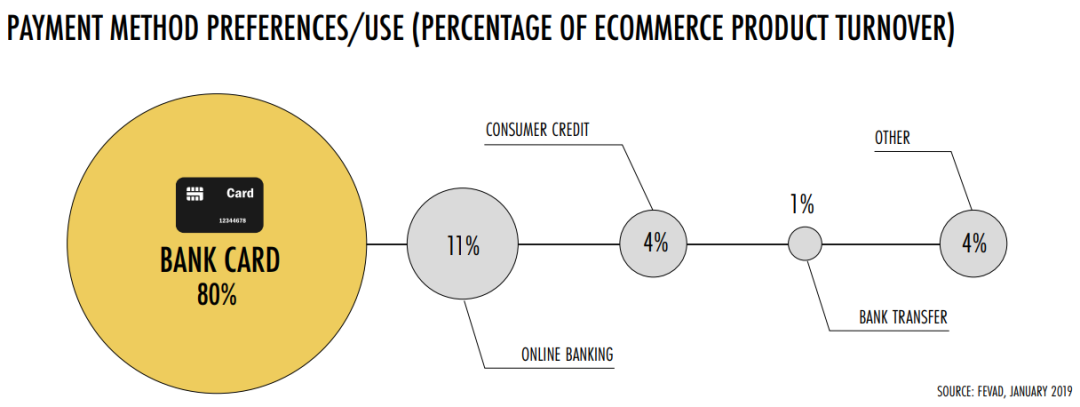 PAYMENT METHOD PREFERENCES/USE (PERCENTAGE OF ECOMMERCE PRODUCT TURNOVER)

Card

12344678

BANK CARD
80%

11%

ONLINE BANKING

CONSUMER CREDIT

4%

1%

BANK TRANSFER

OTHER

4%

SOURCE: FEVAD, JANUARY 2019